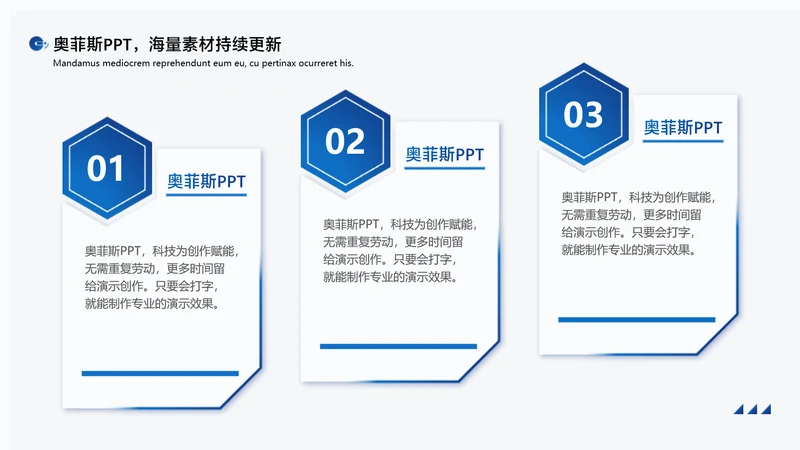 奥菲斯PPT，海量素材持续更新

Mandamus mediocrem reprehendunt eum eu, cu pertinax ocurreret his.

01

奥菲斯PPT

奥菲斯PPT，科技为创作赋能，无需重复劳动，更多时间留给演示创作。只要会打字，就能制作专业的演示效果。

02

奥菲斯PPT

奥菲斯PPT，科技为创作赋能，无需重复劳动，更多时间留给演示创作。只要会打字，就能制作专业的演示效果。

03

奥菲斯PPT

奥菲斯PPT，科技为创作赋能，无需重复劳动，更多时间留给演示创作。只要会打字，就能制作专业的演示效果。